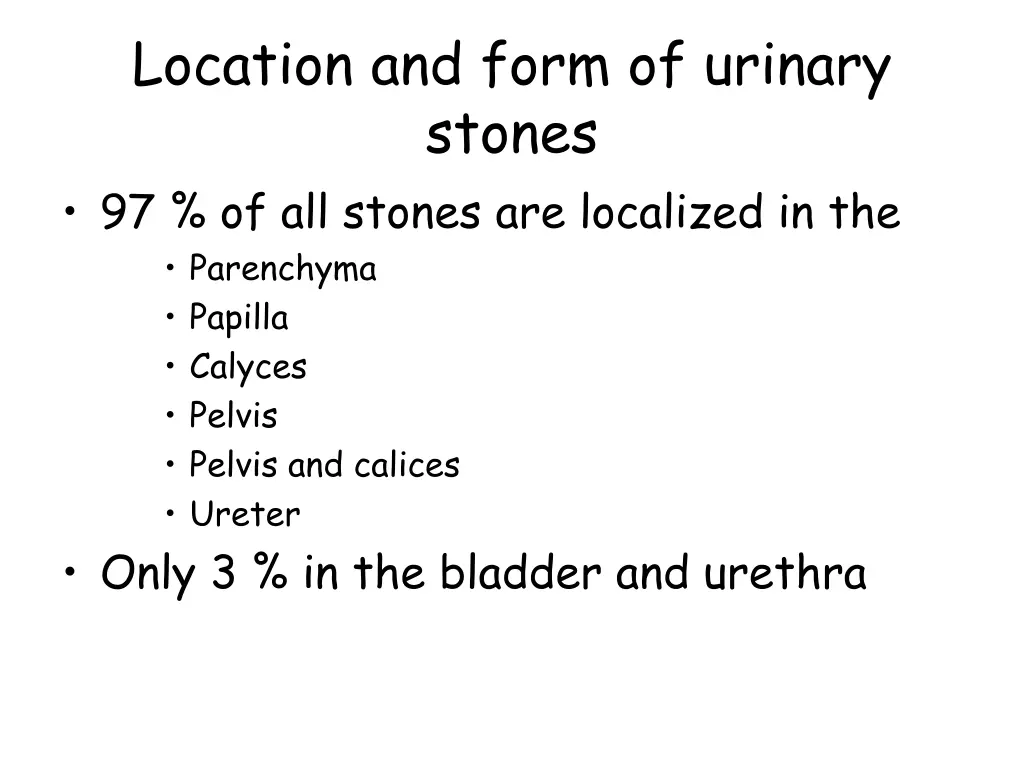 Location and form of urinary stones

• 97 % of all stones are localized in the
  • Parenchyma
  • Papilla
  • Calyces
  • Pelvis
  • Pelvis and calices
  • Ureter
• Only 3 % in the bladder and urethra